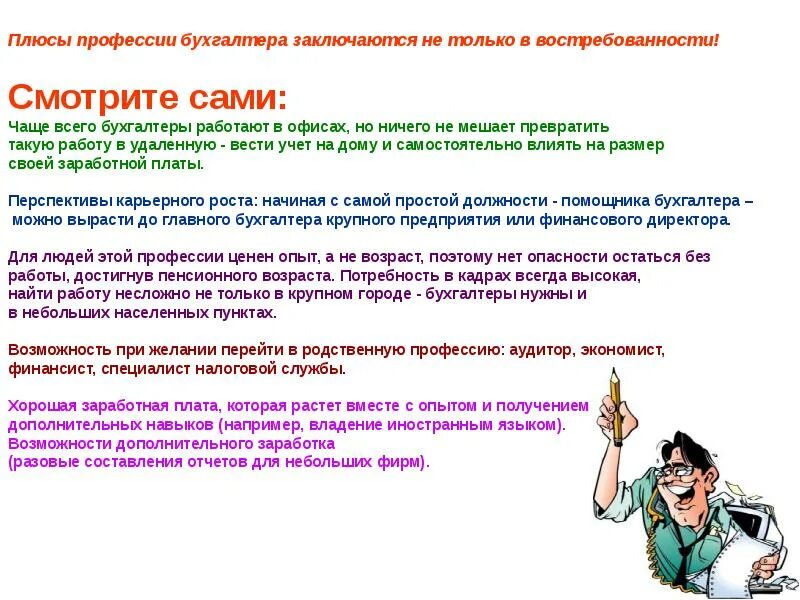 Плюсы профессии бухгалтера заключаются не только в востребованности!

Смотрите сами:
Чаще всего бухгалтеры работают в офисах, но ничего не мешает превратить такую работу в удаленную - вести учет на дому и самостоятельно влиять на размер своей заработной платы.

Перспективы карьерного роста: начиная с самой простой должности - помощника бухгалтера – можно вырасти до главного бухгалтера крупного предприятия или финансового директора.

Для людей этой профессии ценен опыт, а не возраст, поэтому нет опасности остаться без работы, достигнув пенсионного возраста. Потребность в кадрах всегда высокая, найти работу несложно не только в крупном городе - бухгалтеры нужны и в небольших населенных пунктах.

Возможность при желании перейти в родственную профессию: аудитор, экономист, финансист, специалист налоговой службы.

Хорошая заработная плата, которая растет вместе с опытом и получением дополнительных навыков (например, владение иностранным языком).
Возможности дополнительного заработка
(разовые составления отчетов для небольших фирм).